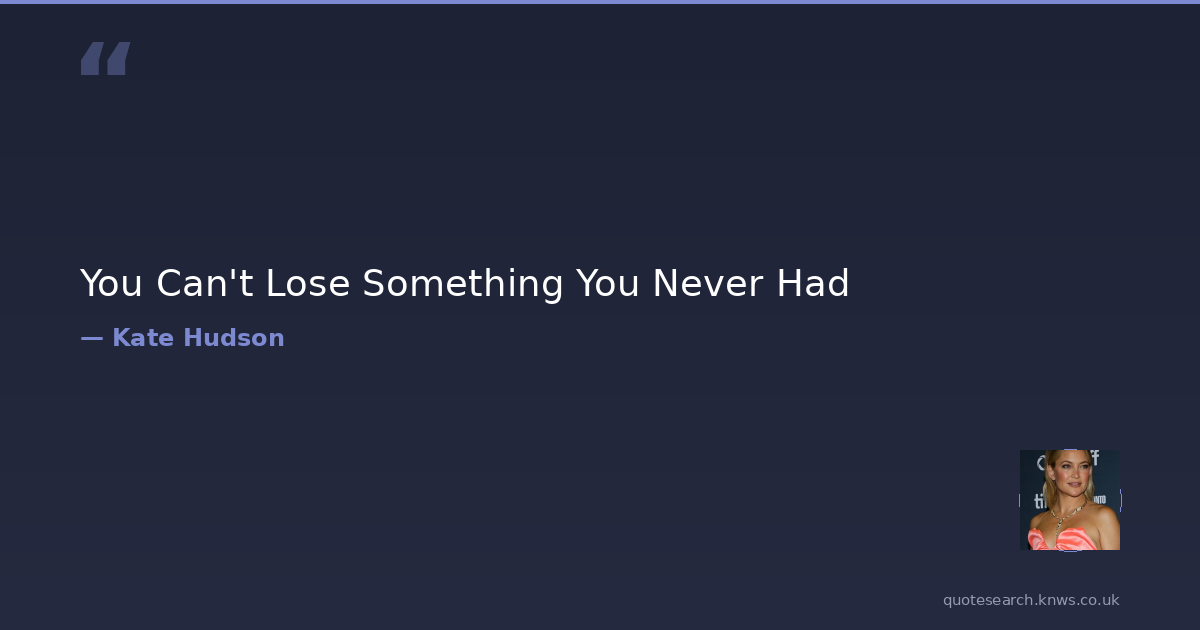 “

You Can't Lose Something You Never Had

— Kate Hudson

quotesearch.knws.co.uk